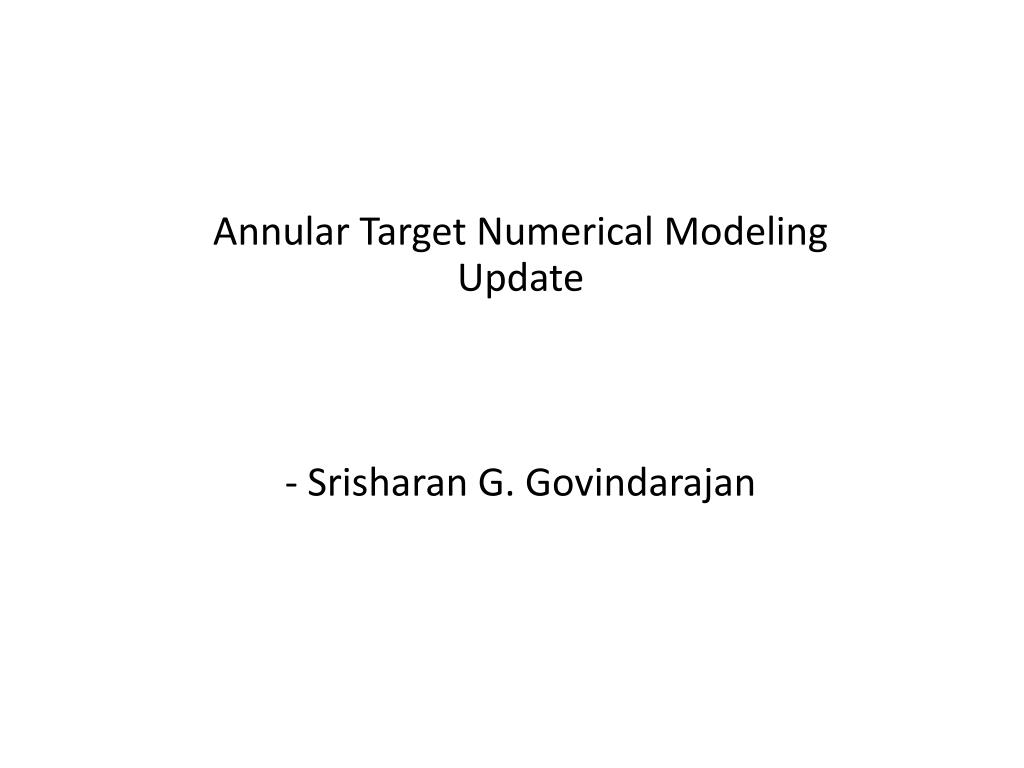 Annular Target Numerical Modeling Update

- Srisharan G. Govindarajan